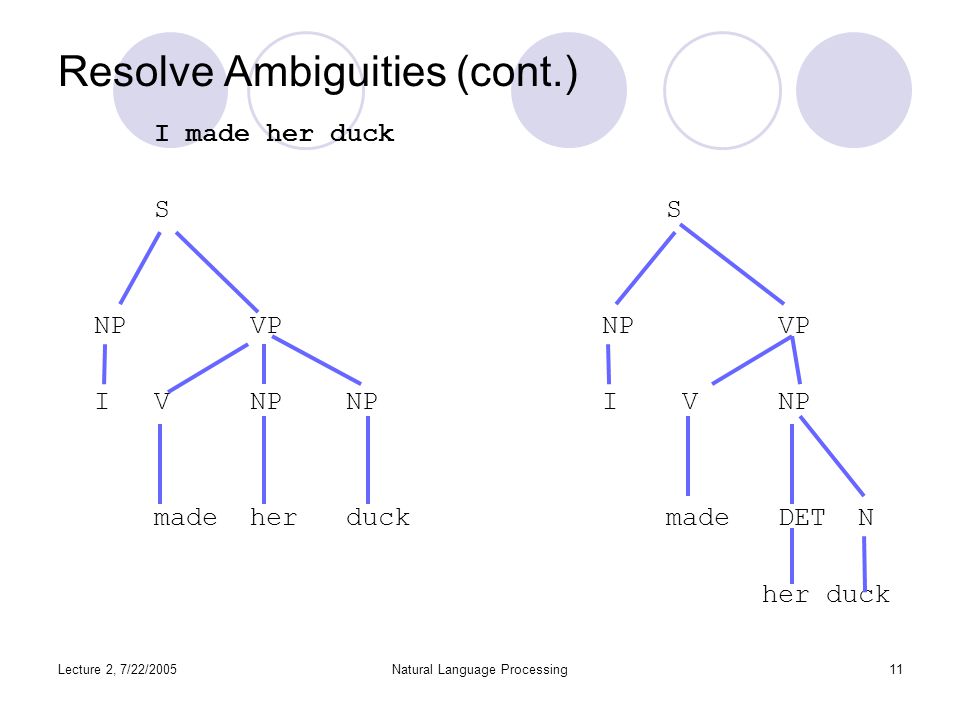 Resolve Ambiguities (cont.)

I made her duck

S

NP VP

I V NP NP

made her duck

S

NP VP

I V NP

made DET N

her duck

Lecture 2, 7/22/2005

Natural Language Processing

11